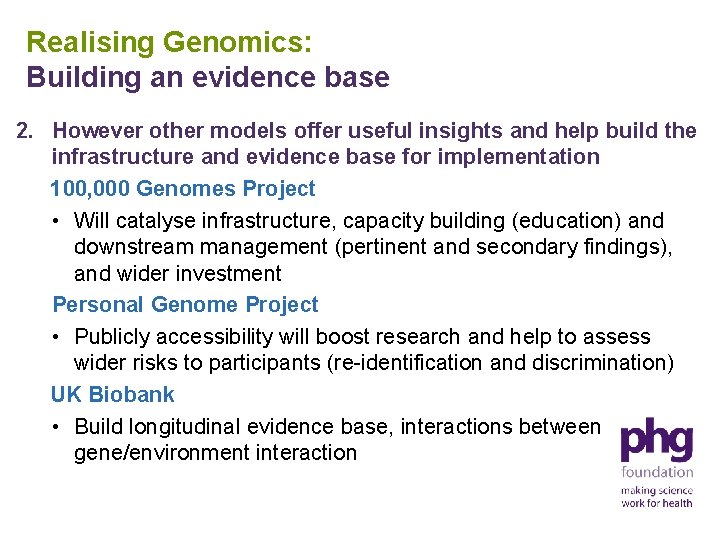 Realising Genomics:
Building an evidence base

2. However other models offer useful insights and help build the infrastructure and evidence base for implementation

100,000 Genomes Project

• Will catalyse infrastructure, capacity building (education) and downstream management (pertinent and secondary findings), and wider investment

Personal Genome Project

• Publicly accessibility will boost research and help to assess wider risks to participants (re-identification and discrimination)

UK Biobank

• Build longitudinal evidence base, interactions between gene/environment interaction

phg
foundation
making science
work for health